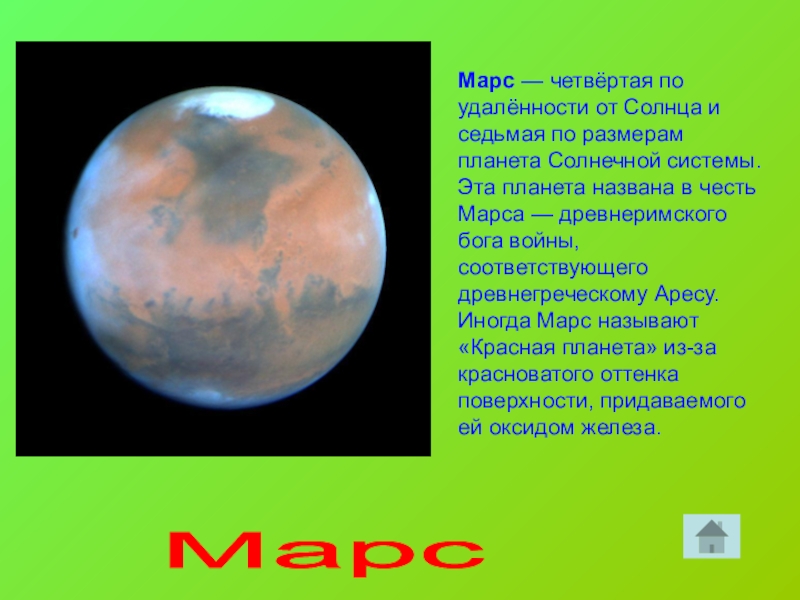 Марс — четвёртая по удалённости от Солнца и седьмая по размерам планета Солнечной системы. Эта планета названа в честь Марса — древнеримского бога войны, соответствующего древнегреческому Аресу. Иногда Марс называют «Красная планета» из-за красноватого оттенка поверхности, придаваемого ей оксидом железа.

Марс